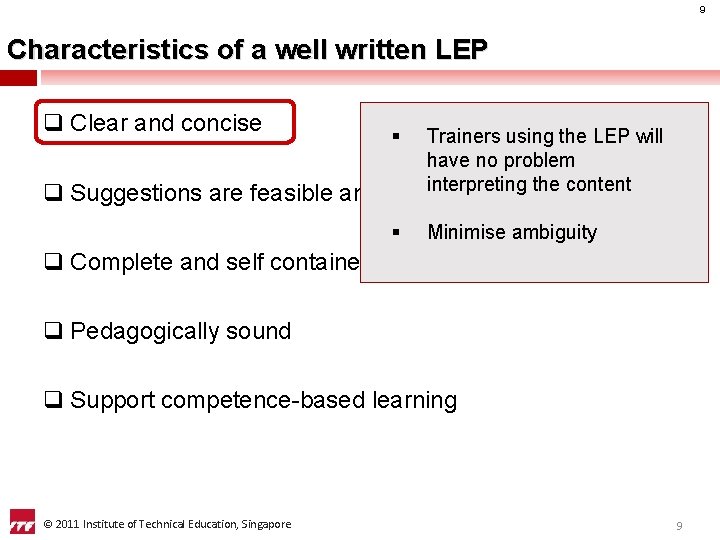 9

Characteristics of a well written LEP

❑ Clear and concise

❑ Suggestions are feasible ar

❑ Complete and self containe

❑ Pedagogically sound

❑ Support competence-based learning

▪ Trainers using the LEP will have no problem interpreting the content

▪ Minimise ambiguity

ITE

© 2011 Institute of Technical Education, Singapore

9